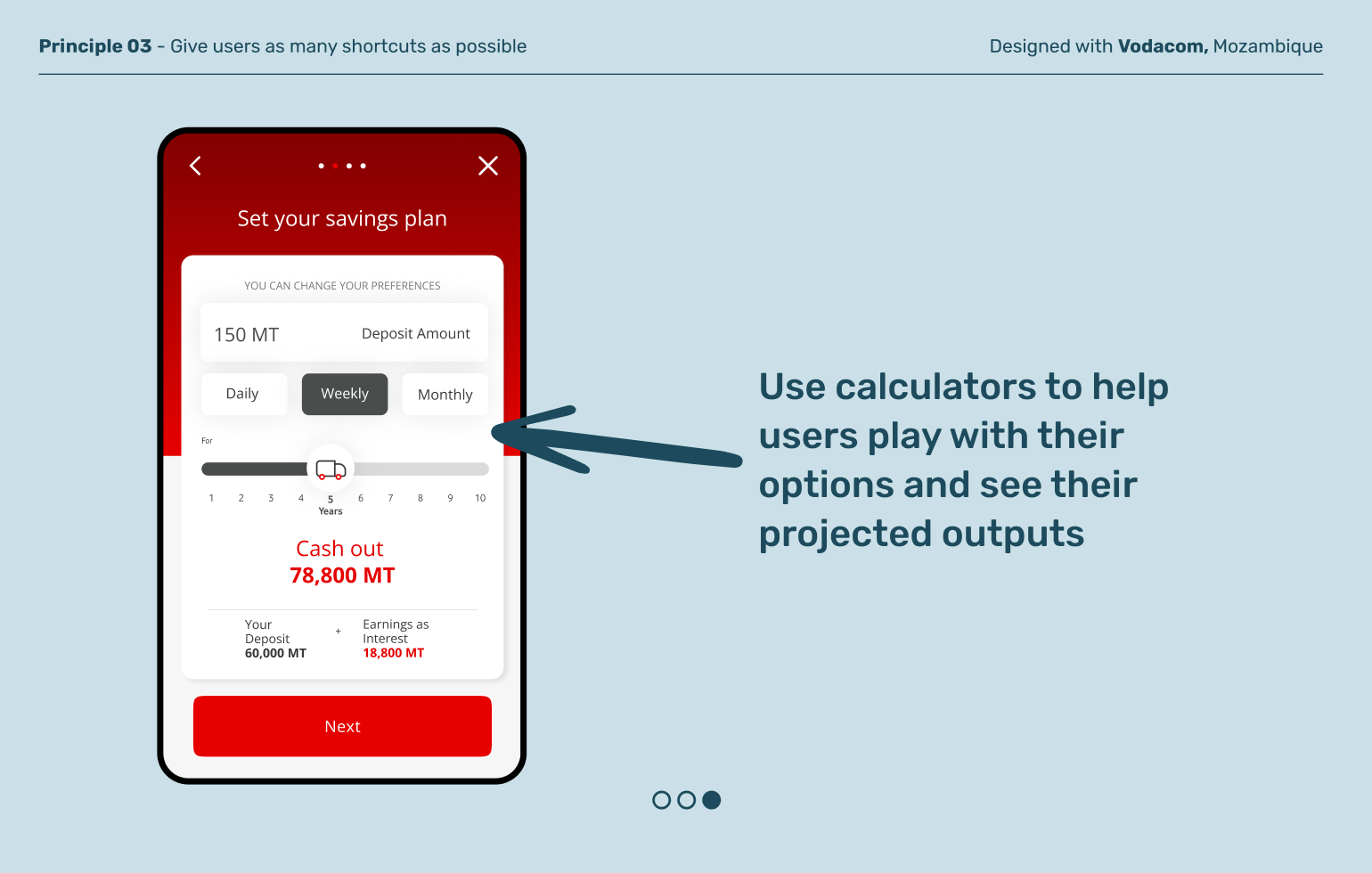 Principle 03 - Give users as many shortcuts as possible

Designed with Vodacom, Mozambique

Set your savings plan

YOU CAN CHANGE YOUR PREFERENCES

150 MT

Deposit Amount

Daily

Weekly

Monthly

For

1 2 3 4 5 6 7 8 9 10

Years

Cash out

78,800 MT

Your Deposit 60,000 MT

+

Earnings as Interest 18,800 MT

Next

Use calculators to help users play with their options and see their projected outputs